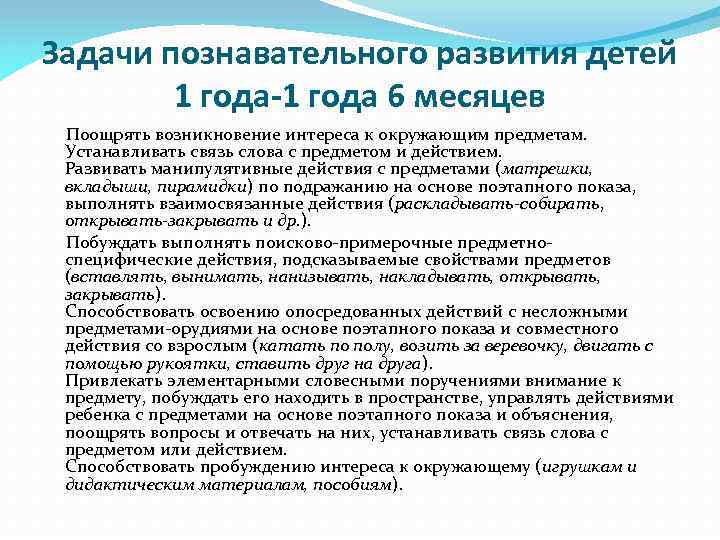 Задачи познавательного развития детей 1 года-1 года 6 месяцев

Поощрять возникновение интереса к окружающим предметам.
Устанавливать связь слова с предметом и действием.
Развивать манипулятивные действия с предметами (матрешки, вкладыши, пирамидки) по подражанию на основе поэтапного показа, выполнять взаимосвязанные действия (раскладывать-собирать, открывать-закрывать и др.).

Побуждать выполнять поисково-примерочные предметно-специфические действия, подсказываемые свойствами предметов (вставлять, вынимать, нанизывать, накладывать, открывать, закрывать).
Способствовать освоению опосредованных действий с несложными предметами-орудиями на основе поэтапного показа и совместного действия со взрослым (катать по полу, возить за веревочку, двигать с помощью рукоятки, ставить друг на друга).
Привлекать элементарными словесными поручениями внимание к предмету, побуждать его находить в пространстве, управлять действиями ребенка с предметами на основе поэтапного показа и объяснения, поощрять вопросы и отвечать на них, устанавливать связь слова с предметом или действием.
Способствовать пробуждению интереса к окружающему (игрушкам и дидактическим материалам, пособиям).